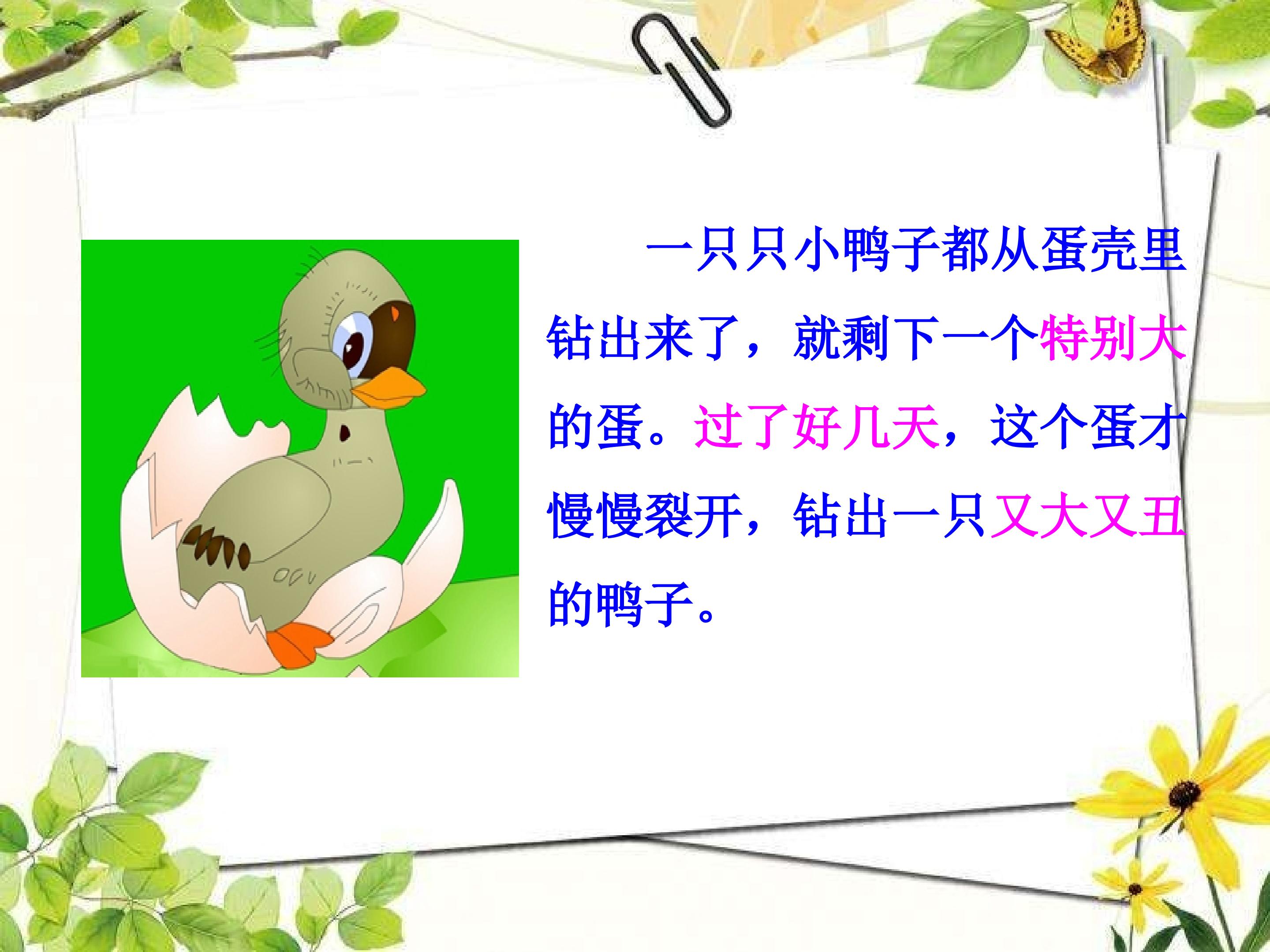 一只只小鸭子都从蛋壳里钻出来了，就剩下一个特别大的蛋。过了好几天，这个蛋才慢慢裂开，钻出一只又大又丑的鸭子。